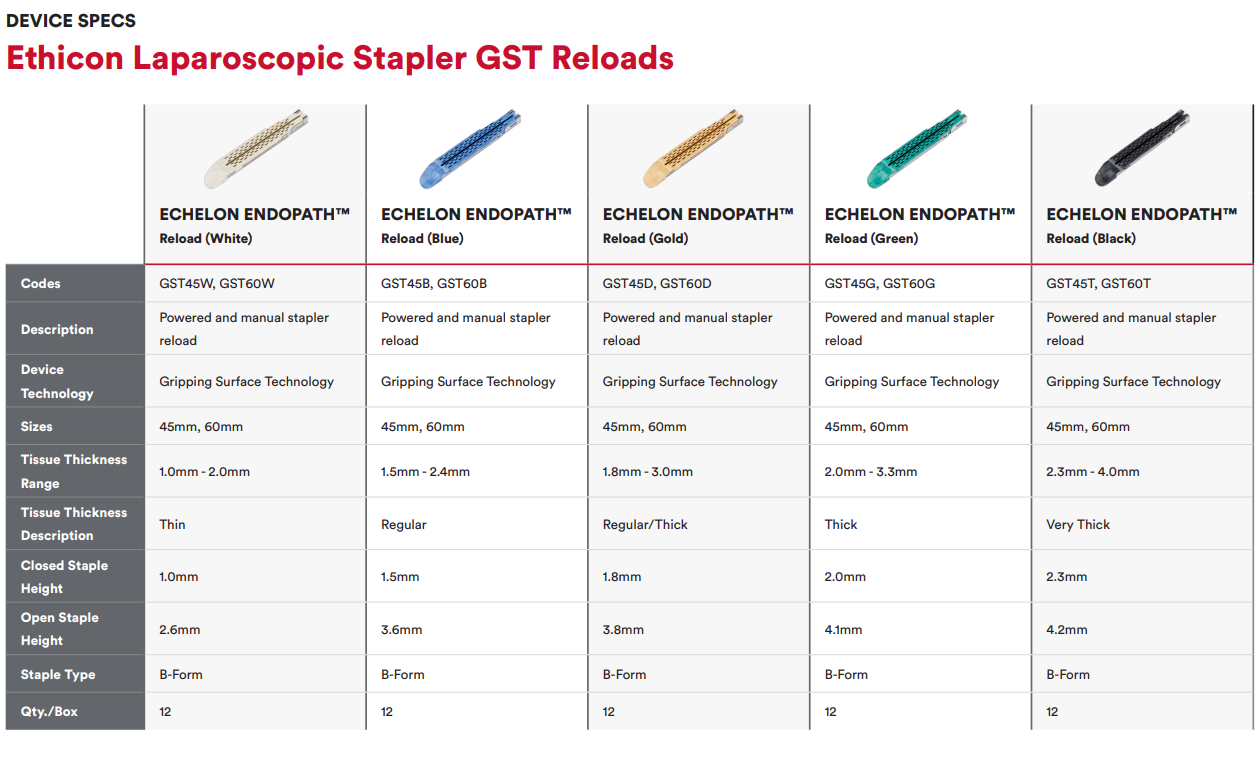 DEVICE SPECS

Ethicon Laparoscopic Stapler GST Reloads

| | ECHELON ENDOPATH™ Reload (White) | ECHELON ENDOPATH™ Reload (Blue) | ECHELON ENDOPATH™ Reload (Gold) | ECHELON ENDOPATH™ Reload (Green) | ECHELON ENDOPATH™ Reload (Black) |
|---|---|---|---|---|---|
| Codes | GST45W, GST60W | GST45B, GST60B | GST45D, GST60D | GST45G, GST60G | GST45T, GST60T |
| Description | Powered and manual stapler reload | Powered and manual stapler reload | Powered and manual stapler reload | Powered and manual stapler reload | Powered and manual stapler reload |
| Device Technology | Gripping Surface Technology | Gripping Surface Technology | Gripping Surface Technology | Gripping Surface Technology | Gripping Surface Technology |
| Sizes | 45mm, 60mm | 45mm, 60mm | 45mm, 60mm | 45mm, 60mm | 45mm, 60mm |
| Tissue Thickness Range | 1.0mm - 2.0mm | 1.5mm - 2.4mm | 1.8mm - 3.0mm | 2.0mm - 3.3mm | 2.3mm - 4.0mm |
| Tissue Thickness Description | Thin | Regular | Regular/Thick | Thick | Very Thick |
| Closed Staple Height | 1.0mm | 1.5mm | 1.8mm | 2.0mm | 2.3mm |
| Open Staple Height | 2.6mm | 3.6mm | 3.8mm | 4.1mm | 4.2mm |
| Staple Type | B-Form | B-Form | B-Form | B-Form | B-Form |
| Qty./Box | 12 | 12 | 12 | 12 | 12 |